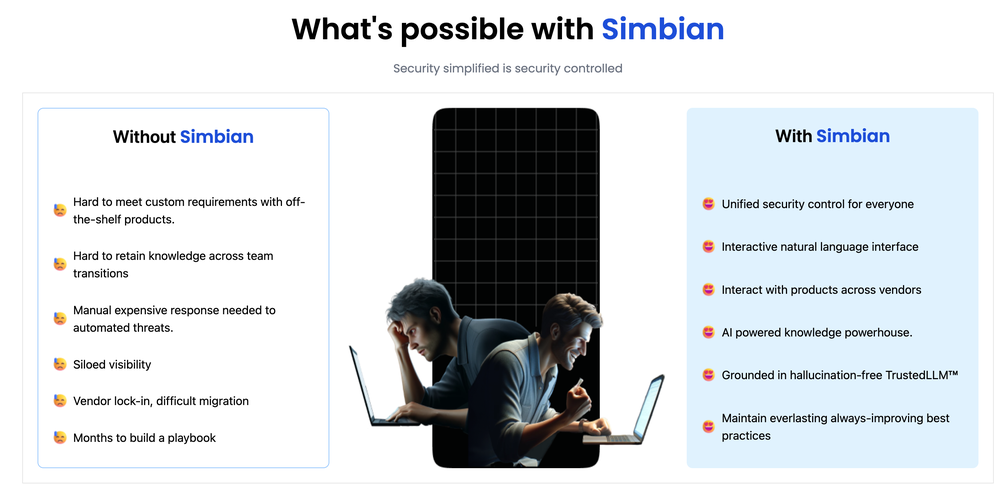 What's possible with Simbian

Security simplified is security controlled

Without Simbian

😓 Hard to meet custom requirements with off-the-shelf products.

😓 Hard to retain knowledge across team transitions

😓 Manual expensive response needed to automated threats.

😓 Siloed visibility

😓 Vendor lock-in, difficult migration

😓 Months to build a playbook

With Simbian

😍 Unified security control for everyone

😍 Interactive natural language interface

😍 Interact with products across vendors

😍 AI powered knowledge powerhouse.

😍 Grounded in hallucination-free TrustedLLM™

😍 Maintain everlasting always-improving best practices